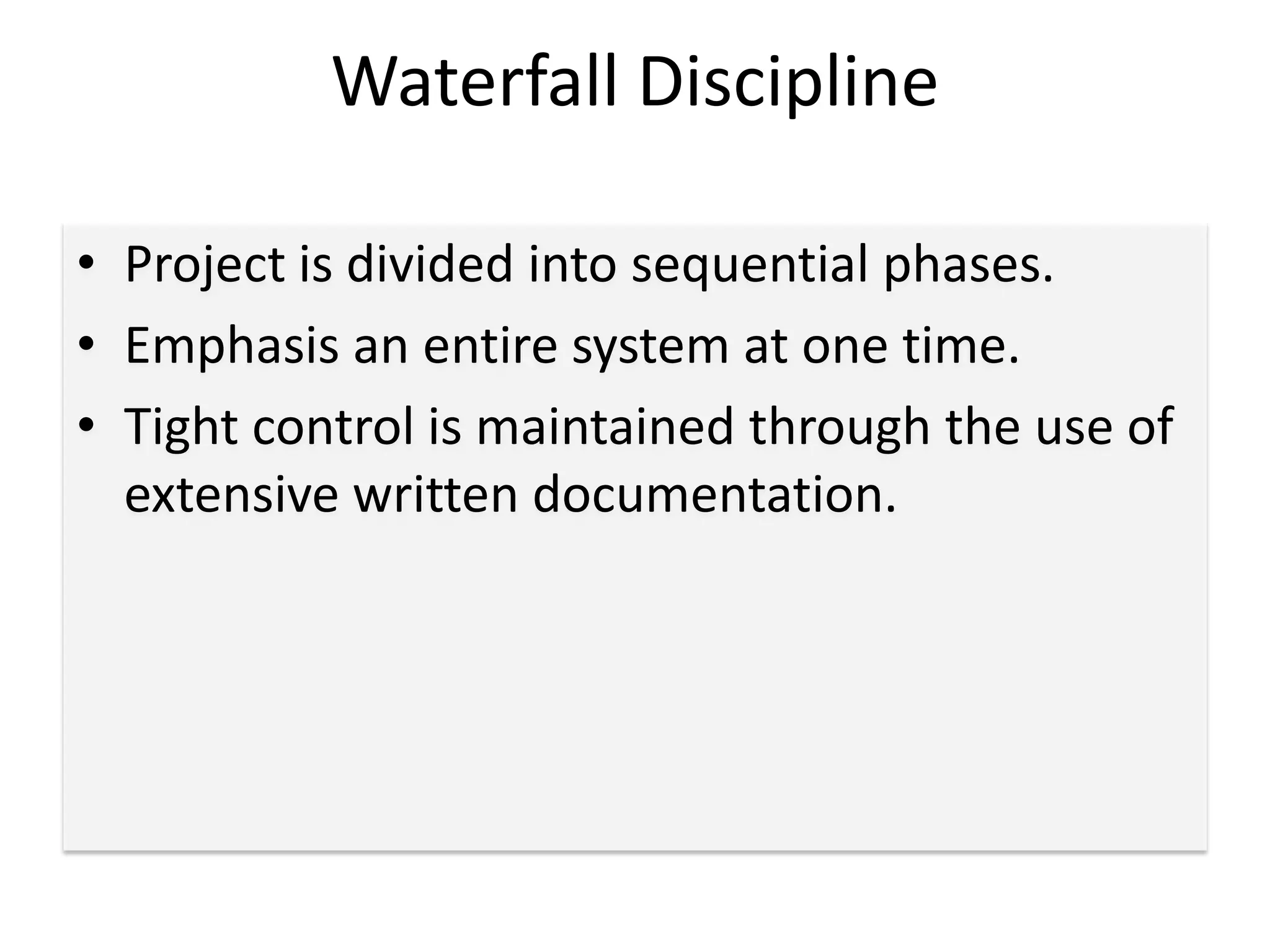 Waterfall Discipline

• Project is divided into sequential phases.
• Emphasis an entire system at one time.
• Tight control is maintained through the use of extensive written documentation.